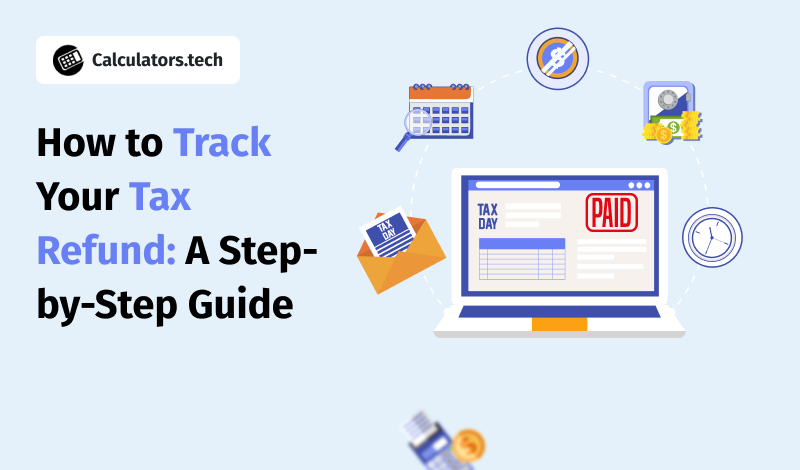 Calculators.tech

How to Track Your Tax Refund: A Step-by-Step Guide

TAX DAY

TAX DAY

PAID